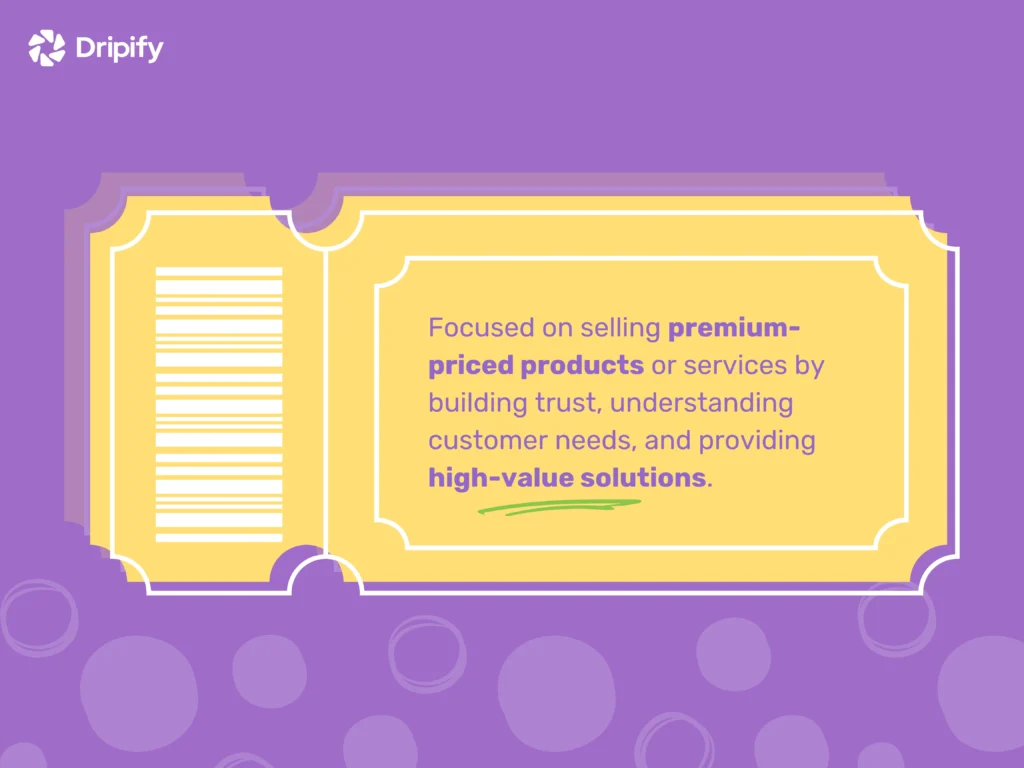 Dripify

Focused on selling premium-priced products or services by building trust, understanding customer needs, and providing high-value solutions.